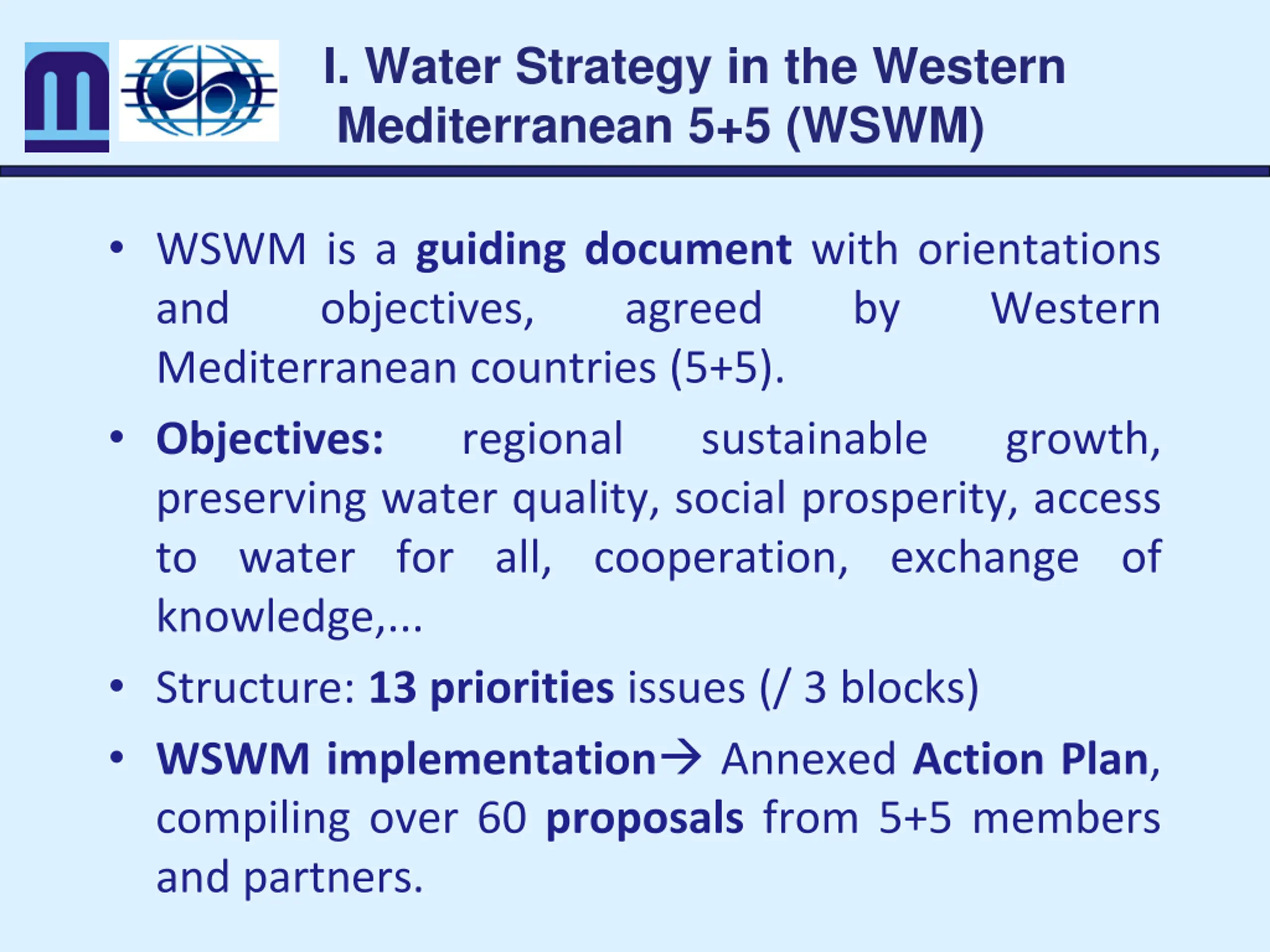 I. Water Strategy in the Western Mediterranean 5+5 (WSWM)

• WSWM is a guiding document with orientations and objectives, agreed by Western Mediterranean countries (5+5).

• Objectives: regional sustainable growth, preserving water quality, social prosperity, access to water for all, cooperation, exchange of knowledge,...

• Structure: 13 priorities issues (/ 3 blocks)

• WSWM implementation→ Annexed Action Plan, compiling over 60 proposals from 5+5 members and partners.